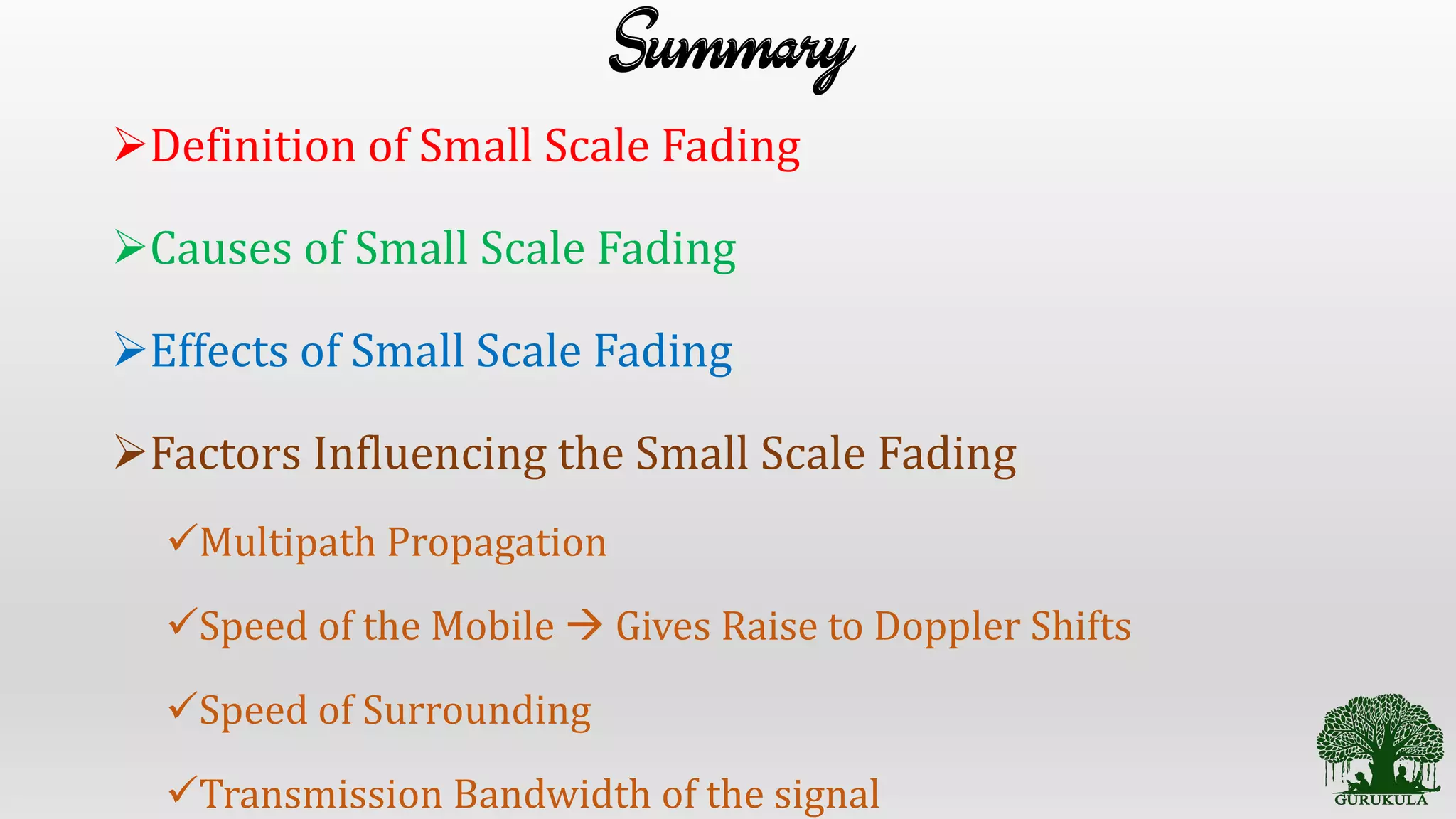 Summary

➢Definition of Small Scale Fading

➢Causes of Small Scale Fading

➢Effects of Small Scale Fading

➢Factors Influencing the Small Scale Fading

✓Multipath Propagation

✓Speed of the Mobile → Gives Raise to Doppler Shifts

✓Speed of Surrounding

✓Transmission Bandwidth of the signal

GURUKULA